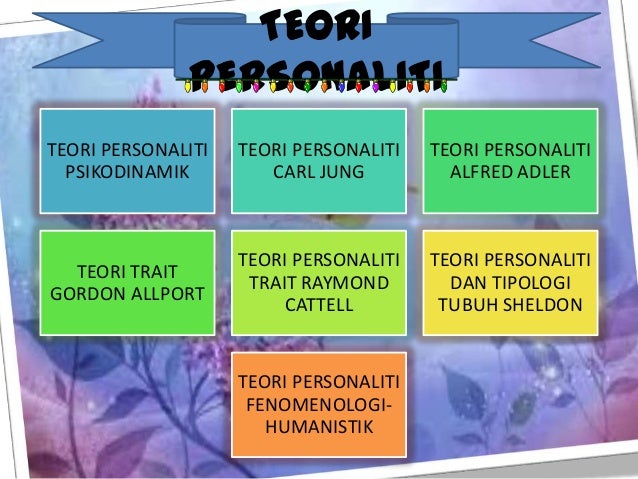 TEORI PERSONALITI

TEORI PERSONALITI PSIKODINAMIK

TEORI PERSONALITI CARL JUNG

TEORI PERSONALITI ALFRED ADLER

TEORI TRAIT GORDON ALLPORT

TEORI PERSONALITI TRAIT RAYMOND CATTELL

TEORI PERSONALITI DAN TIPOLOGI TUBUH SHELDON

TEORI PERSONALITI FENOMENOLOGI-HUMANISTIK